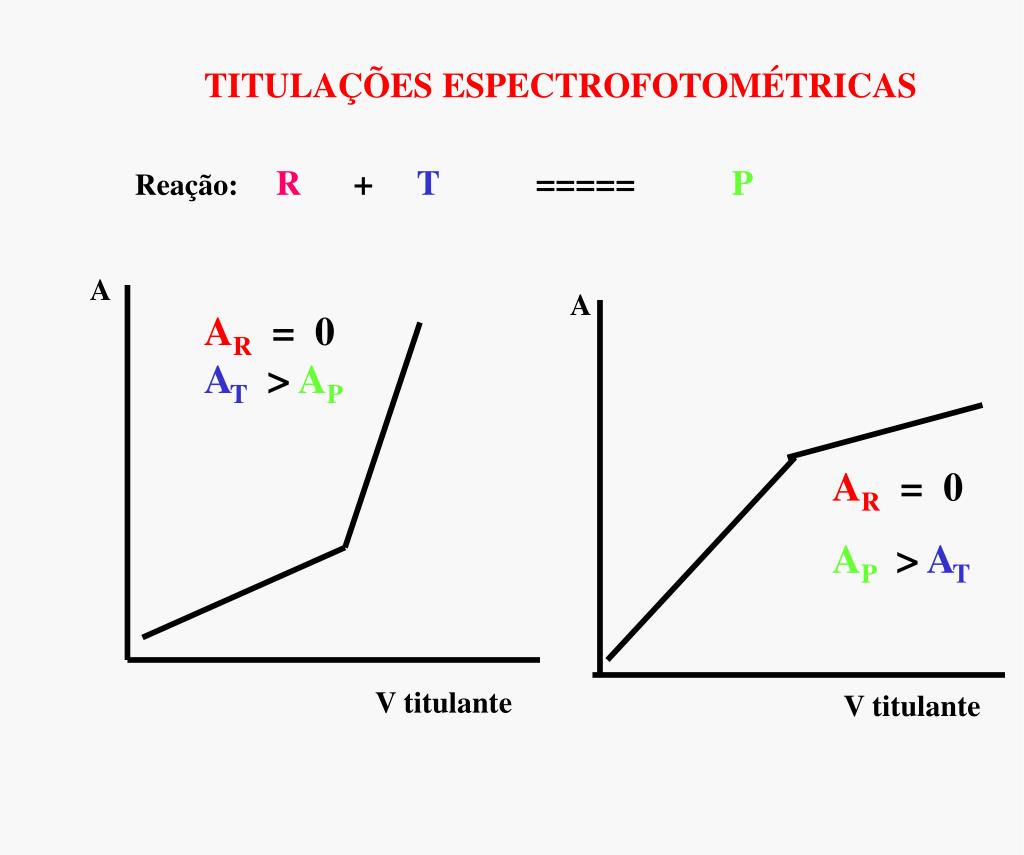 TITULAÇÕES ESPECTROFOTOMÉTRICAS

Reação: R + T ===== P

A

$A_R = 0$
$A_T > A_P$

V titulante

A

$A_R = 0$
$A_P > A_T$

V titulante